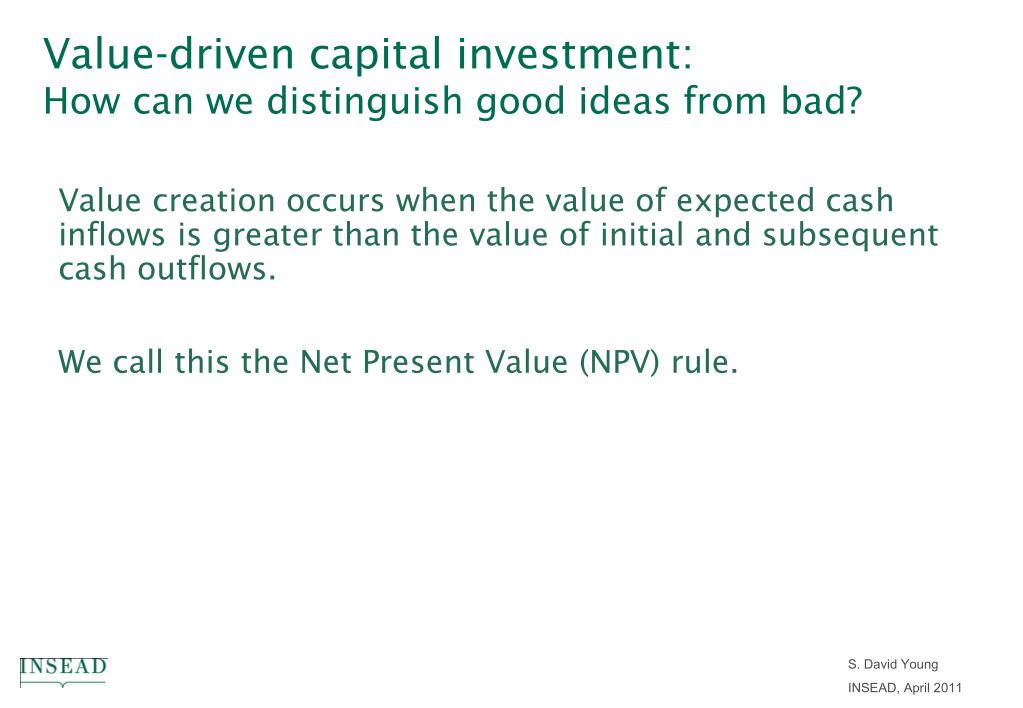 Value-driven capital investment:
How can we distinguish good ideas from bad?

Value creation occurs when the value of expected cash inflows is greater than the value of initial and subsequent cash outflows.

We call this the Net Present Value (NPV) rule.

INSEAD

S. David Young
INSEAD, April 2011